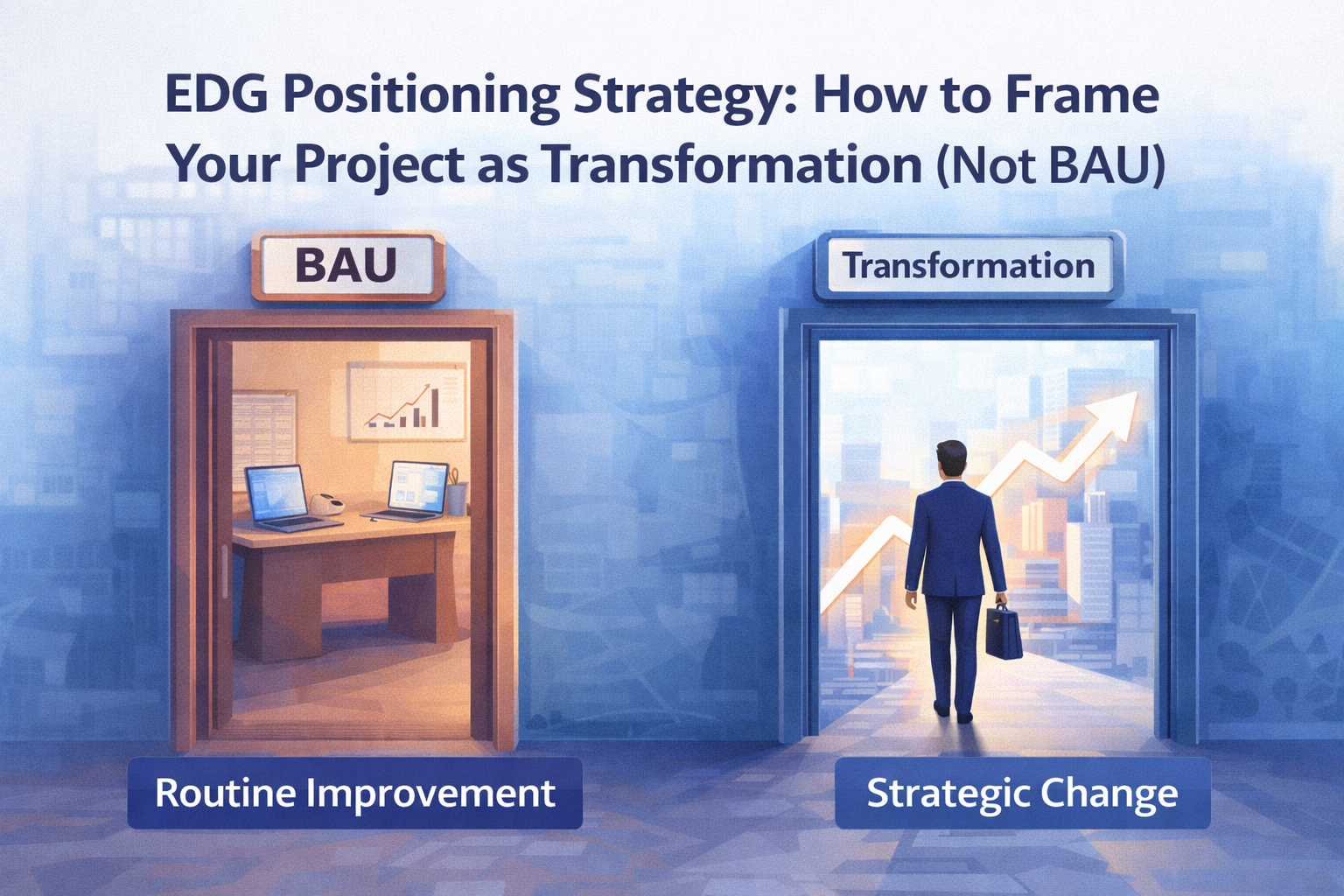 EDG Positioning Strategy: How to Frame Your Project as Transformation (Not BAU)

BAU

Transformation

Routine Improvement

Strategic Change